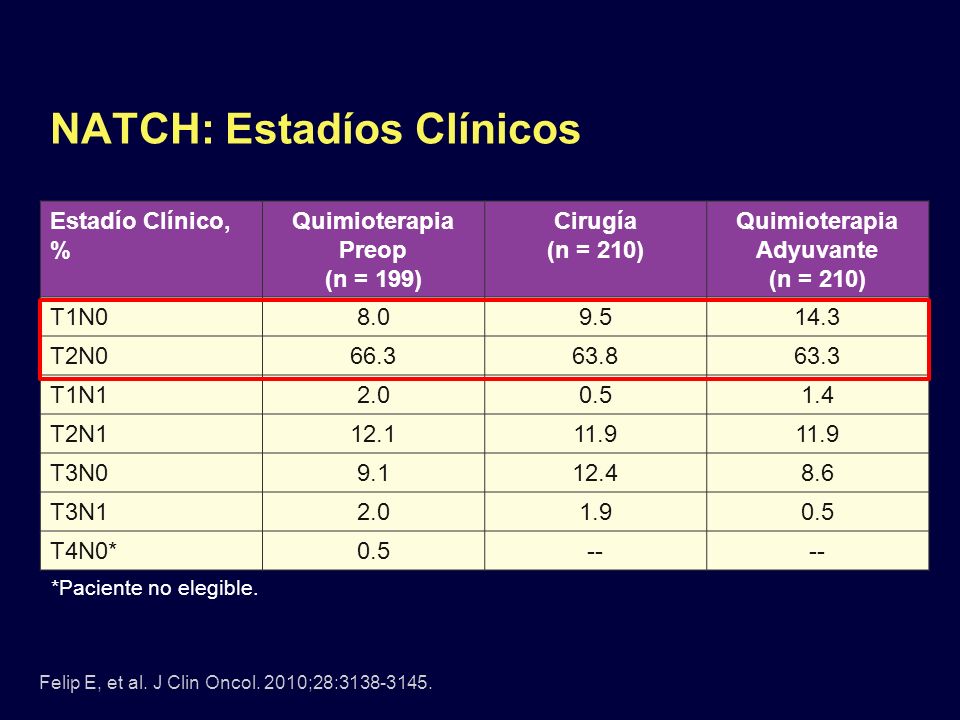 NATCH: Estadíos Clínicos

| Estadío Clínico, % | Quimioterapia Preop (n = 199) | Cirugía (n = 210) | Quimioterapia Adyuvante (n = 210) |
|---|---|---|---|
| T1N0 | 8.0 | 9.5 | 14.3 |
| T2N0 | 66.3 | 63.8 | 63.3 |
| T1N1 | 2.0 | 0.5 | 1.4 |
| T2N1 | 12.1 | 11.9 | 11.9 |
| T3N0 | 9.1 | 12.4 | 8.6 |
| T3N1 | 2.0 | 1.9 | 0.5 |
| T4N0* | 0.5 | -- | -- |

*Paciente no elegible.

Felip E, et al. J Clin Oncol. 2010;28:3138-3145.